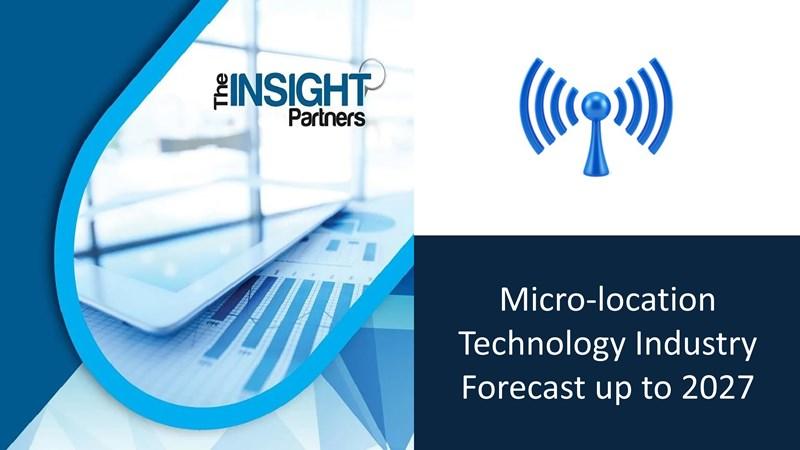 The INSIGHT Partners

Micro-location Technology Industry Forecast up to 2027